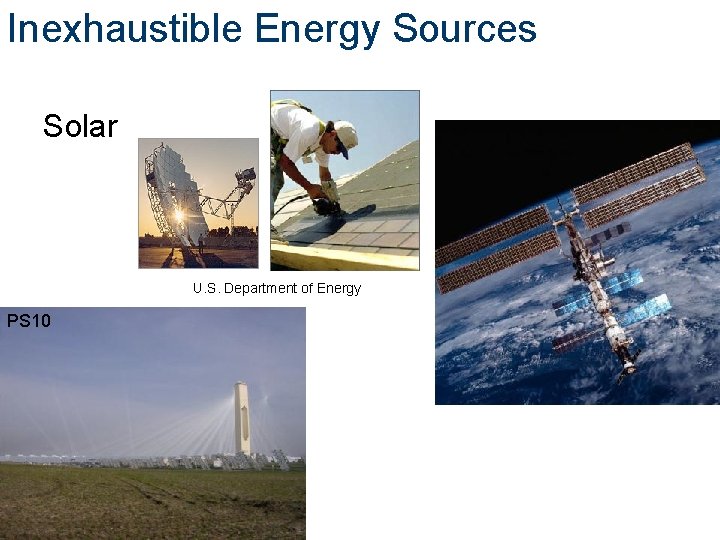 Inexhaustible Energy Sources

Solar

U.S. Department of Energy

PS10